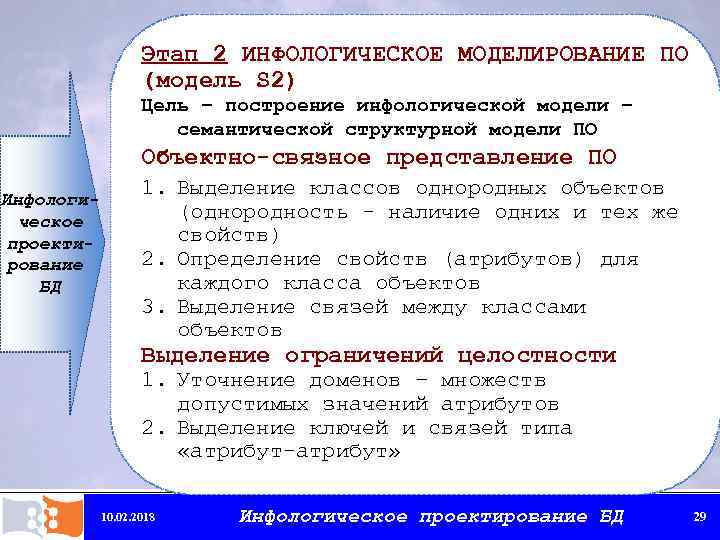 Инфологическое проектирование БД

Этап 2 ИНФОЛОГИЧЕСКОЕ МОДЕЛИРОВАНИЕ ПО (модель S2)

Цель – построение инфологической модели – семантической структурной модели ПО

Объектно-связное представление ПО

1. Выделение классов однородных объектов (однородность – наличие одних и тех же свойств)
2. Определение свойств (атрибутов) для каждого класса объектов
3. Выделение связей между классами объектов

Выделение ограничений целостности

1. Уточнение доменов – множеств допустимых значений атрибутов
2. Выделение ключей и связей типа «атрибут-атрибут»

10.02.2018 Инфологическое проектирование БД 29